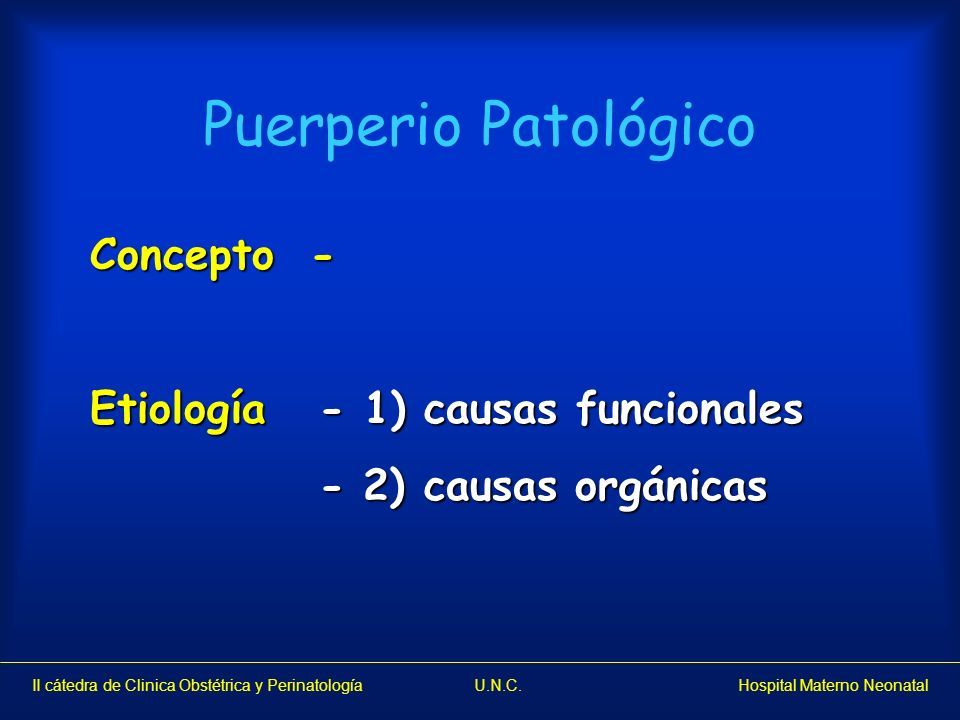 Puerperio Patológico

Concepto -

Etiología - 1) causas funcionales

- 2) causas orgánicas

II cátedra de Clinica Obstétrica y Perinatología U.N.C. Hospital Materno Neonatal